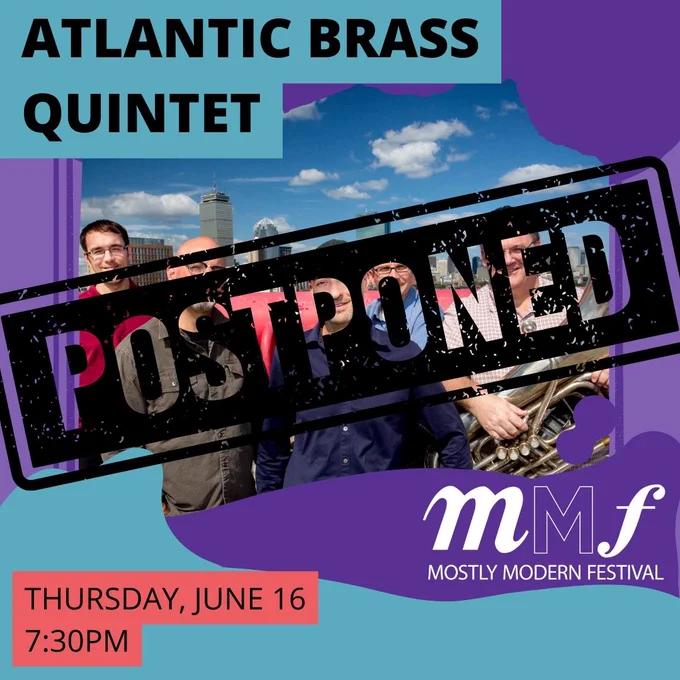 ATLANTIC BRASS QUINTET

POSTPONED

mMf
MOSTLY MODERN FESTIVAL

THURSDAY, JUNE 16
7:30PM